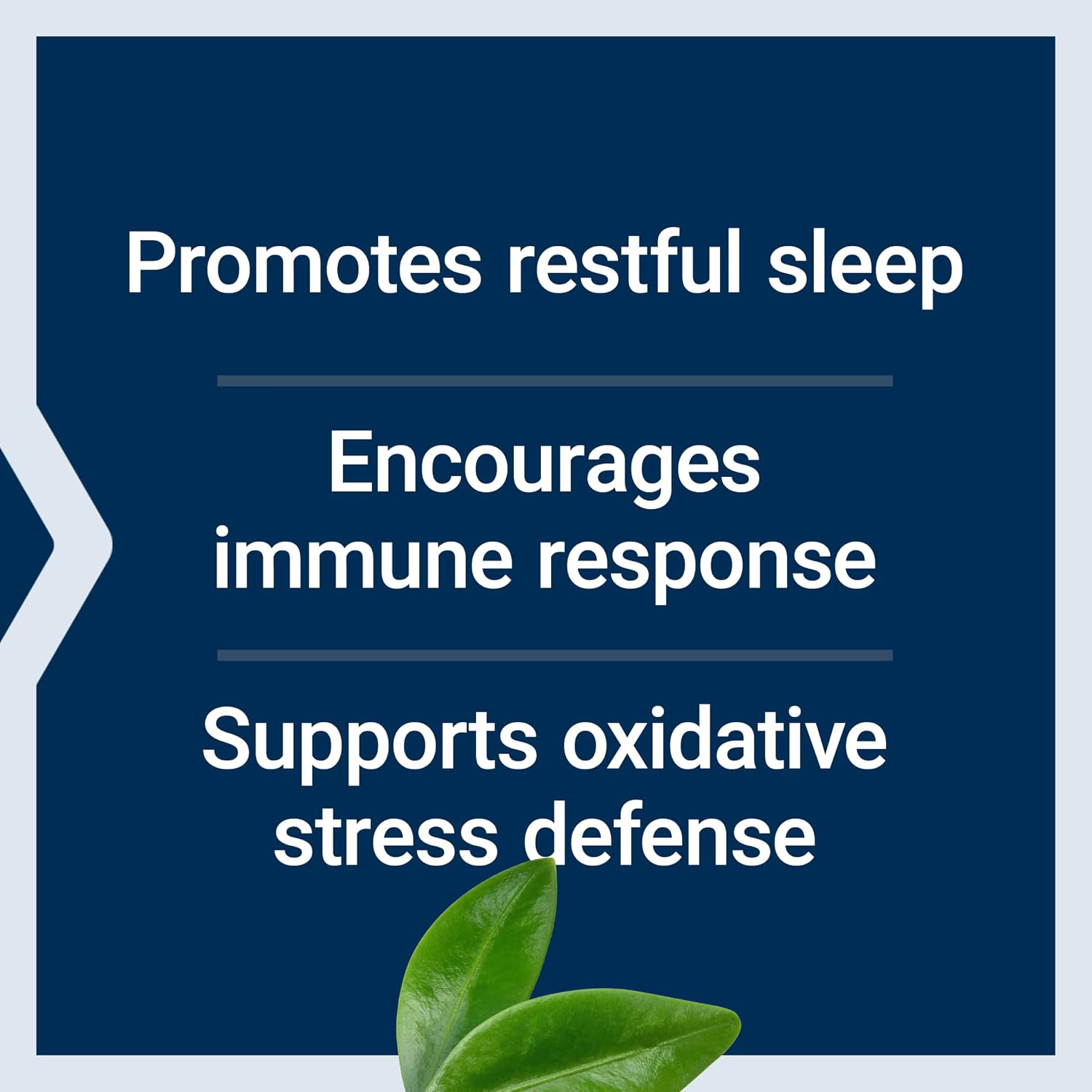 Promotes restful sleep

Encourages immune response

Supports oxidative stress defense